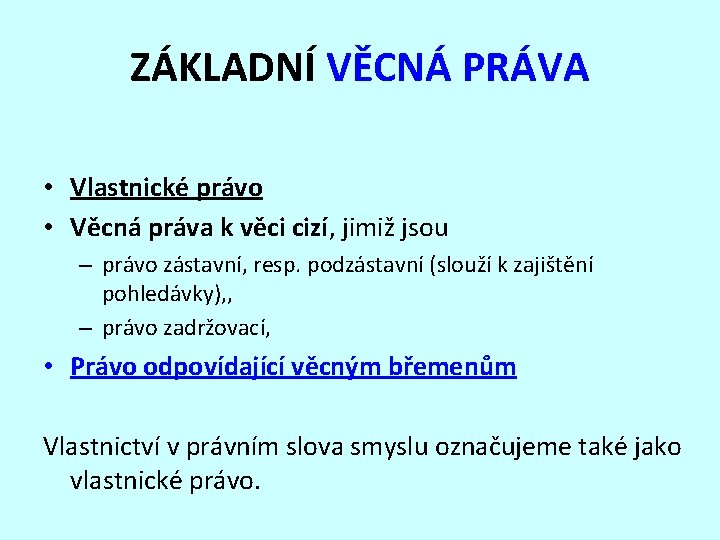 ZÁKLADNÍ VĚCNÁ PRÁVA

• Vlastnické právo
• Věcná práva k věci cizí, jimiž jsou
– právo zástavní, resp. podzástavní (slouží k zajištění pohledávky),,
– právo zadržovací,
• Právo odpovídající věcným břemenům

Vlastnictví v právním slova smyslu označujeme také jako vlastnické právo.